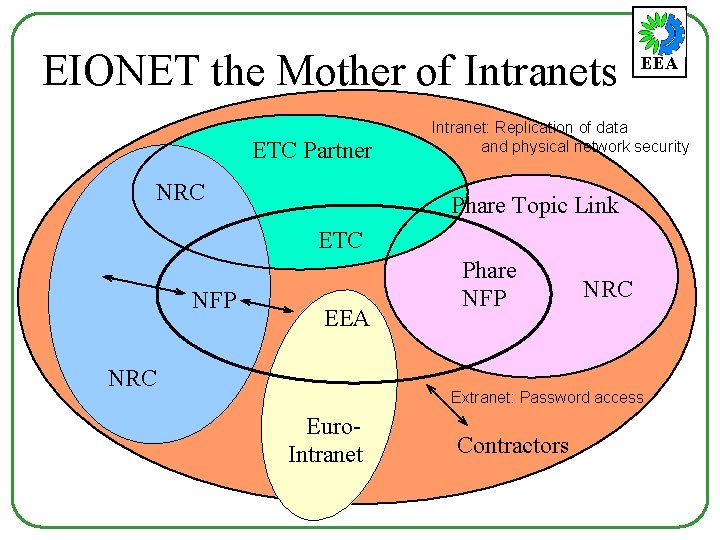 EEA

EIONET the Mother of Intranets

Intranet: Replication of data and physical network security

ETC Partner

NRC

Phare Topic Link

ETC

Phare NFP

NRC

NFP

EEA

NRC

Extranet: Password access

Euro-Intranet

Contractors